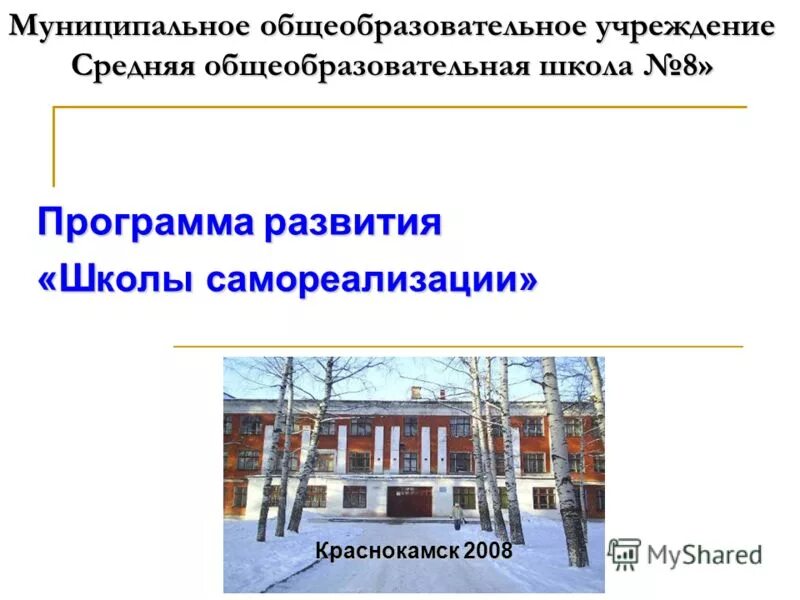 Муниципальное общеобразовательное учреждение Средняя общеобразовательная школа №8»

Программа развития
«Школы самореализации»

Краснокамск 2008

MyShared